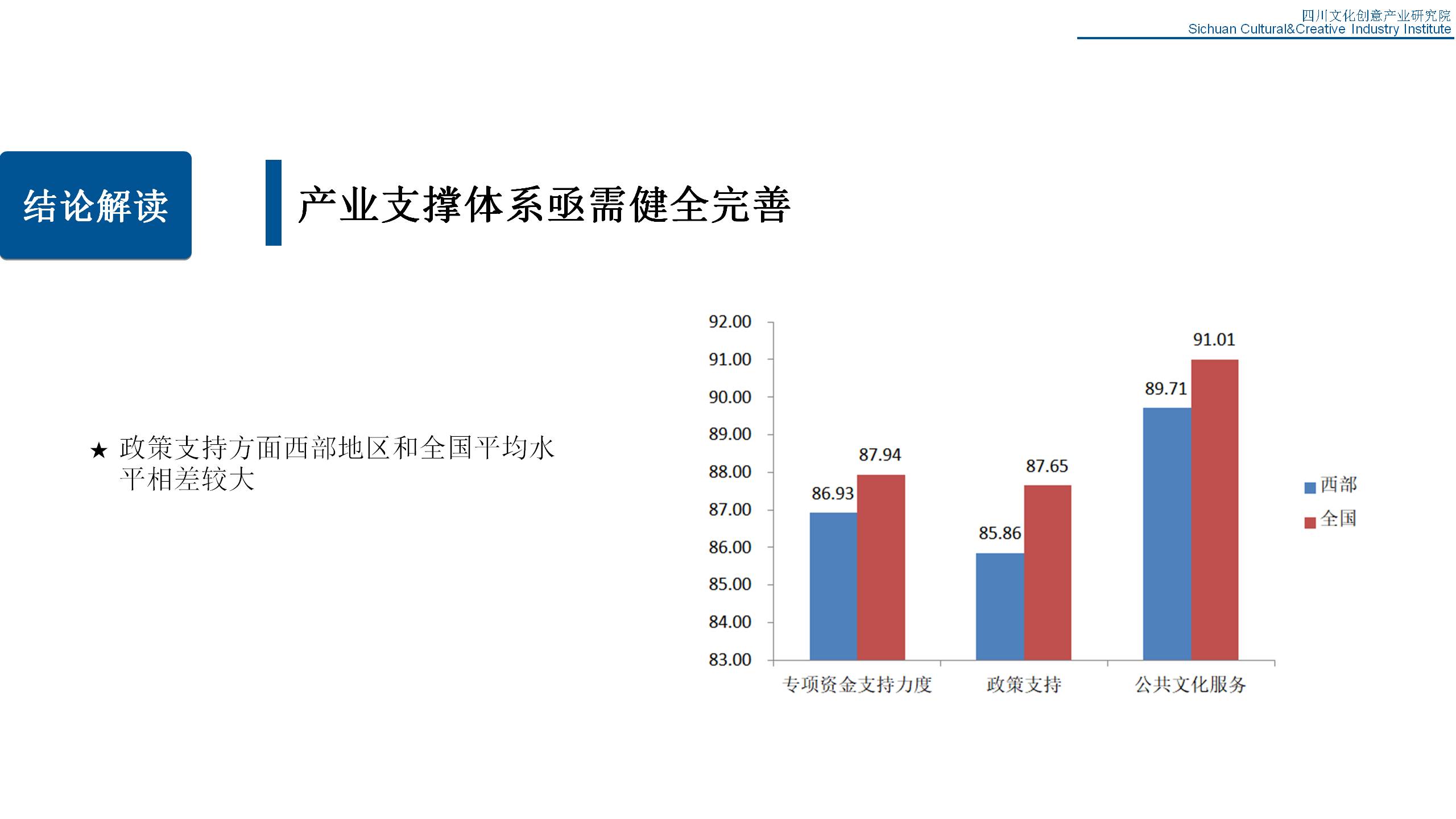 四川文化创意产业研究院
Sichuan Cultural&Creative Industry Institute

结论解读

产业支撑体系亟需健全完善

★ 政策支持方面西部地区和全国平均水平相差较大

92.00
91.00
90.00
89.00
88.00
87.00
86.00
85.00
84.00
83.00

86.93
87.94
85.86
87.65
89.71
91.01

专项资金支持力度
政策支持
公共文化服务

西部
全国